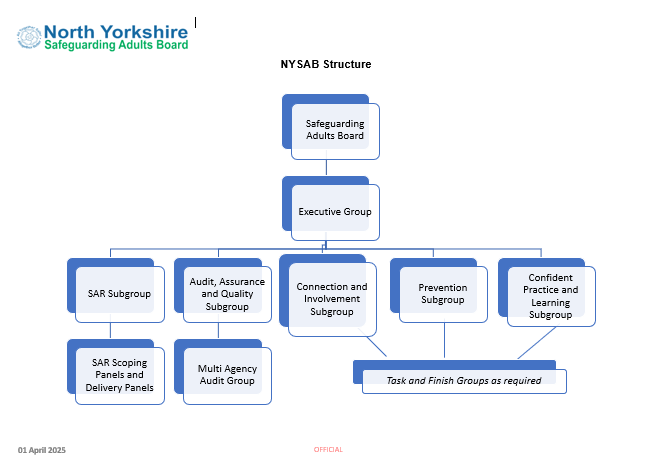 North Yorkshire
Safeguarding Adults Board

NYSAB Structure

Safeguarding Adults Board

Executive Group

SAR Subgroup

Audit, Assurance and Quality Subgroup

Connection and Involvement Subgroup

Prevention Subgroup

Confident Practice and Learning Subgroup

SAR Scoping Panels and Delivery Panels

Multi Agency Audit Group

Task and Finish Groups as required

01 April 2025

OFFICIAL